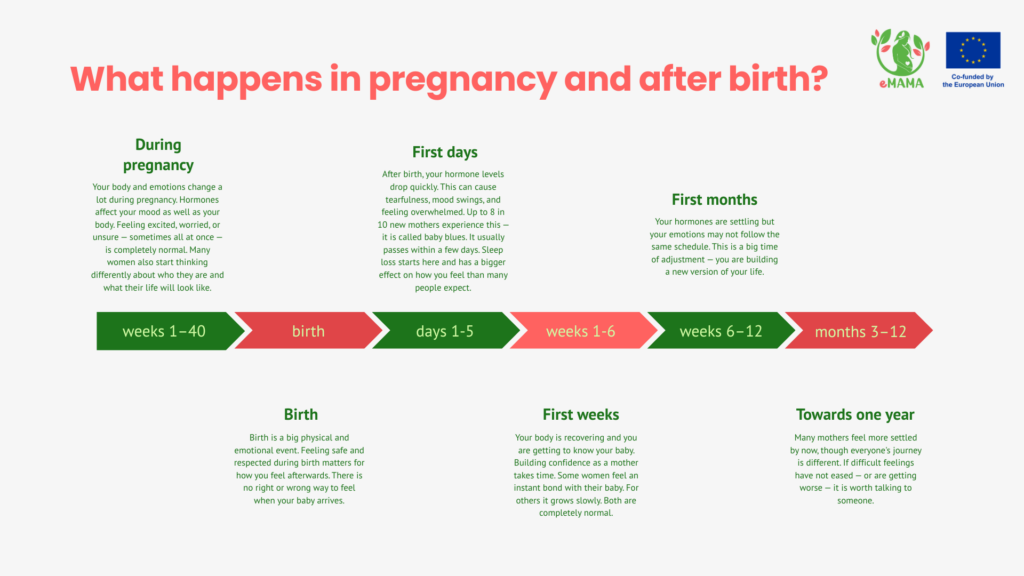 eMAMA

Co-funded by the European Union

What happens in pregnancy and after birth?

During pregnancy

Your body and emotions change a lot during pregnancy. Hormones affect your mood as well as your body. Feeling excited, worried, or unsure — sometimes all at once — is completely normal. Many women also start thinking differently about who they are and what their life will look like.

First days

After birth, your hormone levels drop quickly. This can cause tearfulness, mood swings, and feeling overwhelmed. Up to 8 in 10 new mothers experience this — it is called baby blues. It usually passes within a few days. Sleep loss starts here and has a bigger effect on how you feel than many people expect.

First months

Your hormones are settling but your emotions may not follow the same schedule. This is a big time of adjustment — you are building a new version of your life.

weeks 1–40

birth

days 1-5

weeks 1-6

weeks 6–12

months 3–12

Birth

Birth is a big physical and emotional event. Feeling safe and respected during birth matters for how you feel afterwards. There is no right or wrong way to feel when your baby arrives.

First weeks

Your body is recovering and you are getting to know your baby. Building confidence as a mother takes time. Some women feel an instant bond with their baby. For others it grows slowly. Both are completely normal.

Towards one year

Many mothers feel more settled by now, though everyone's journey is different. If difficult feelings have not eased — or are getting worse — it is worth talking to someone.